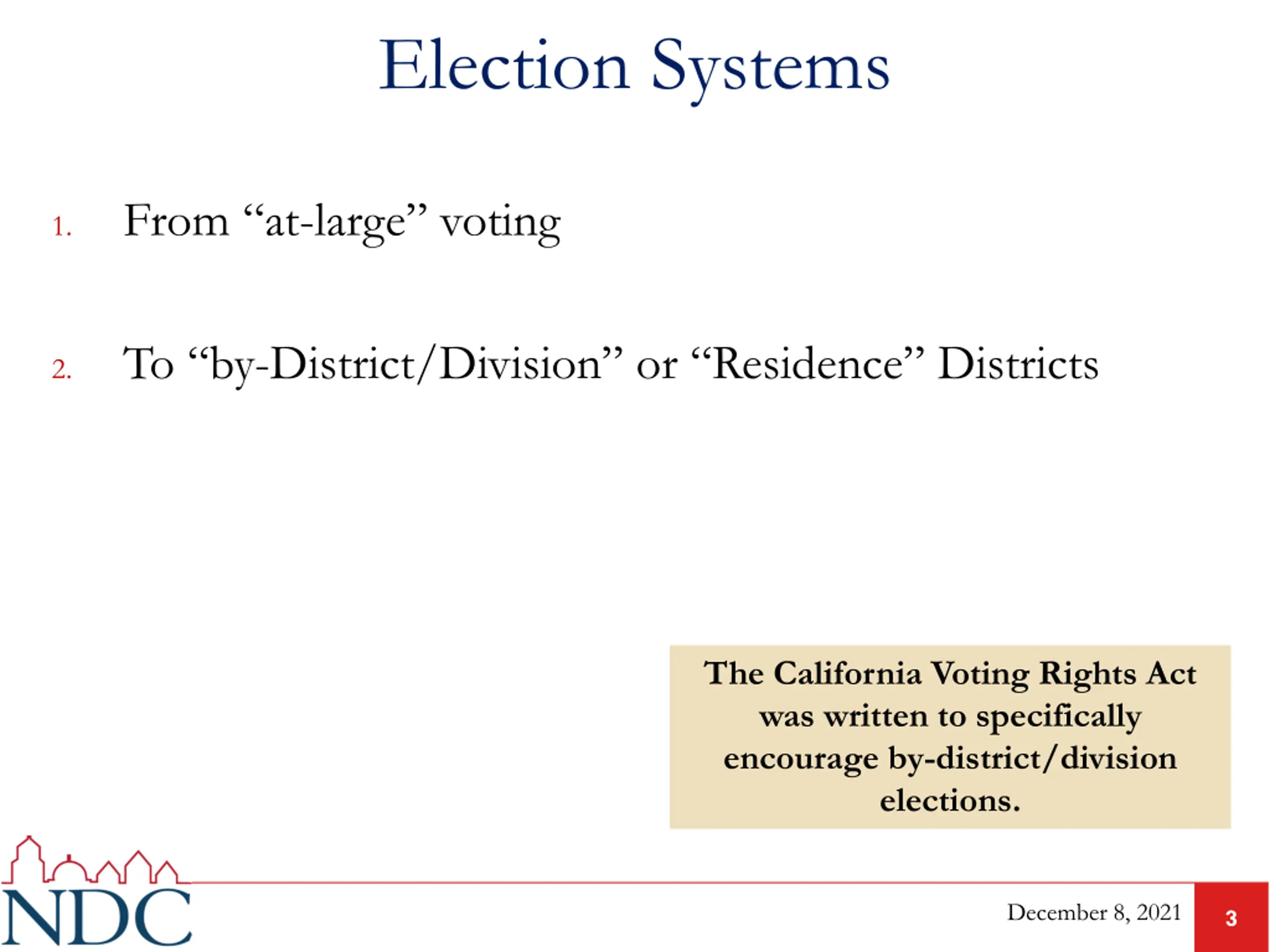 Election Systems

1. From “at-large” voting

2. To “by-District/Division” or “Residence” Districts

The California Voting Rights Act was written to specifically encourage by-district/division elections.

NDC

December 8, 2021

3